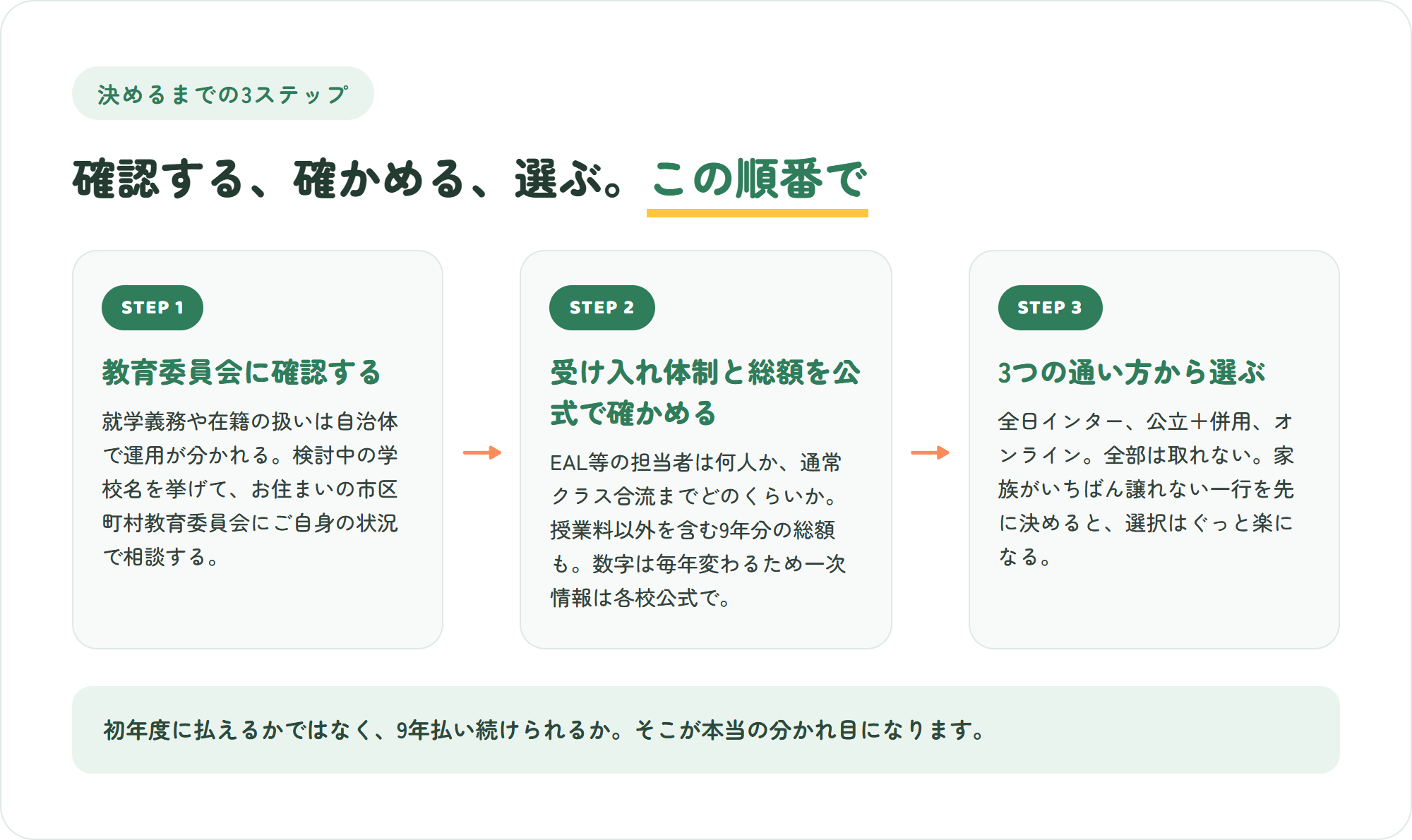 決めるまでの3ステップ

確認する、確かめる、選ぶ。この順番で

STEP 1

教育委員会に確認する

就学義務や在籍の扱いは自治体で運用が分かれる。検討中の学校名を挙げて、お住まいの市区町村教育委員会にご自身の状況で相談する。

STEP 2

受け入れ体制と総額を公式で確かめる

EAL等の担当者は何人か、通常クラス合流までどのくらいか。授業料以外を含む9年分の総額も。数字は毎年変わるため一次情報は各校公式で。

STEP 3

3つの通い方から選ぶ

全日インター、公立＋併用、オンライン。全部は取れない。家族がいちばん譲れない一行を先に決めると、選択はぐっと楽になる。

初年度に払えるかではなく、9年払い続けられるか。そこが本当の分かれ目になります。